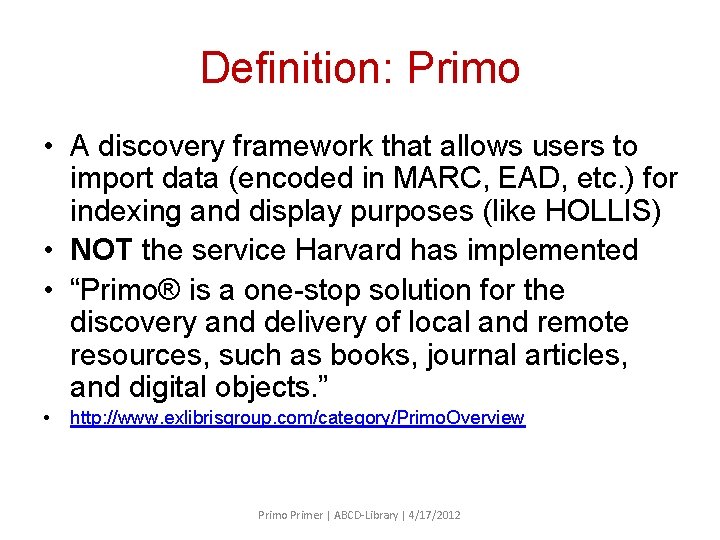 Definition: Primo

• A discovery framework that allows users to import data (encoded in MARC, EAD, etc.) for indexing and display purposes (like HOLLIS)
• NOT the service Harvard has implemented
• “Primo® is a one-stop solution for the discovery and delivery of local and remote resources, such as books, journal articles, and digital objects.”
• http://www.exlibrisgroup.com/category/PrimoOverview

Primo Primer | ABCD-Library | 4/17/2012